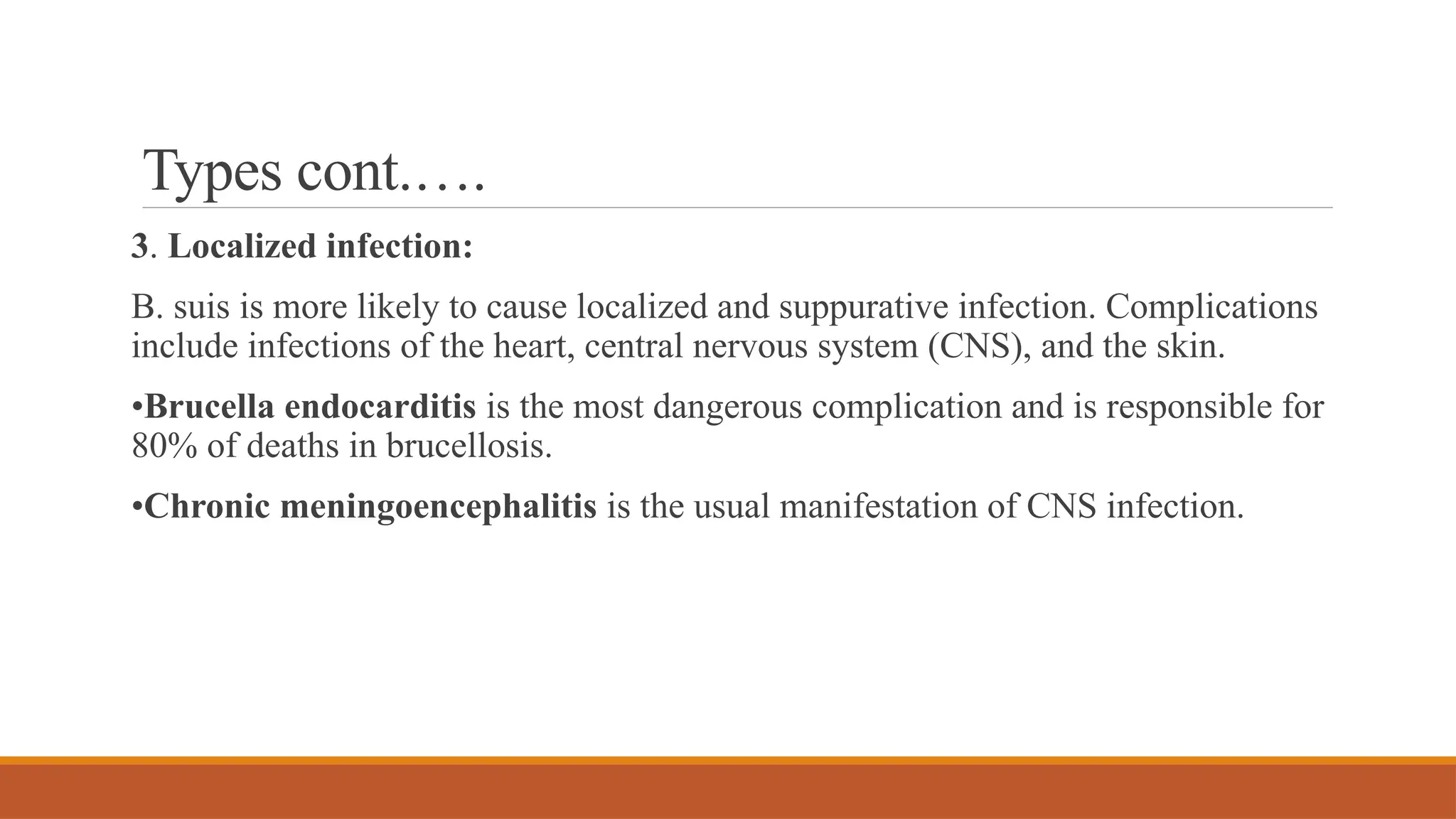 Types cont.….

3. Localized infection:

B. suis is more likely to cause localized and suppurative infection. Complications include infections of the heart, central nervous system (CNS), and the skin.

•Brucella endocarditis is the most dangerous complication and is responsible for 80% of deaths in brucellosis.

•Chronic meningoencephalitis is the usual manifestation of CNS infection.